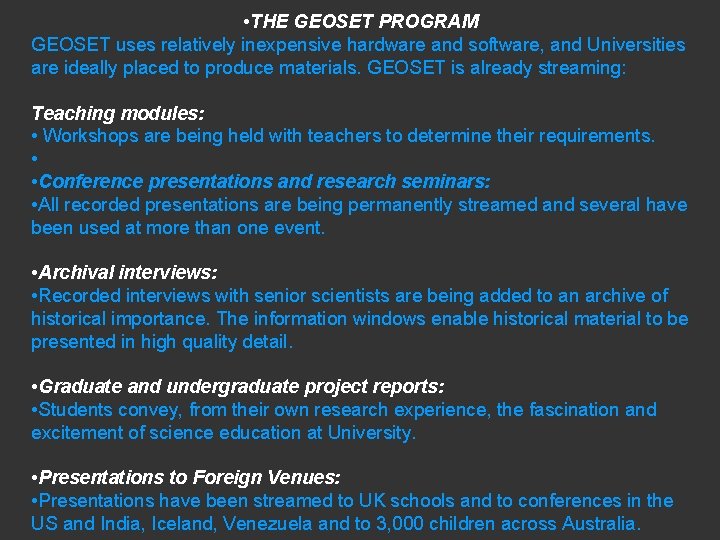 •THE GEOSET PROGRAM
GEOSET uses relatively inexpensive hardware and software, and Universities are ideally placed to produce materials. GEOSET is already streaming:

Teaching modules:
• Workshops are being held with teachers to determine their requirements.
•
•Conference presentations and research seminars:
•All recorded presentations are being permanently streamed and several have been used at more than one event.

•Archival interviews:
•Recorded interviews with senior scientists are being added to an archive of historical importance. The information windows enable historical material to be presented in high quality detail.

•Graduate and undergraduate project reports:
•Students convey, from their own research experience, the fascination and excitement of science education at University.

•Presentations to Foreign Venues:
•Presentations have been streamed to UK schools and to conferences in the US and India, Iceland, Venezuela and to 3,000 children across Australia.